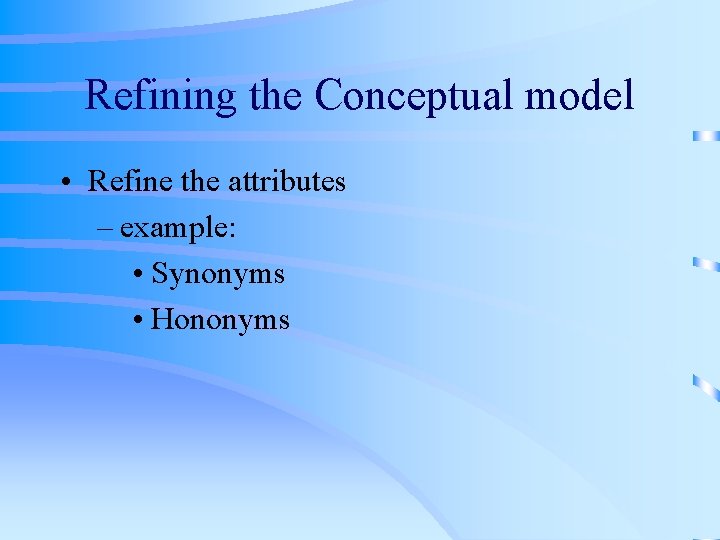 Refining the Conceptual model

• Refine the attributes
  – example:
    • Synonyms
    • Hononyms